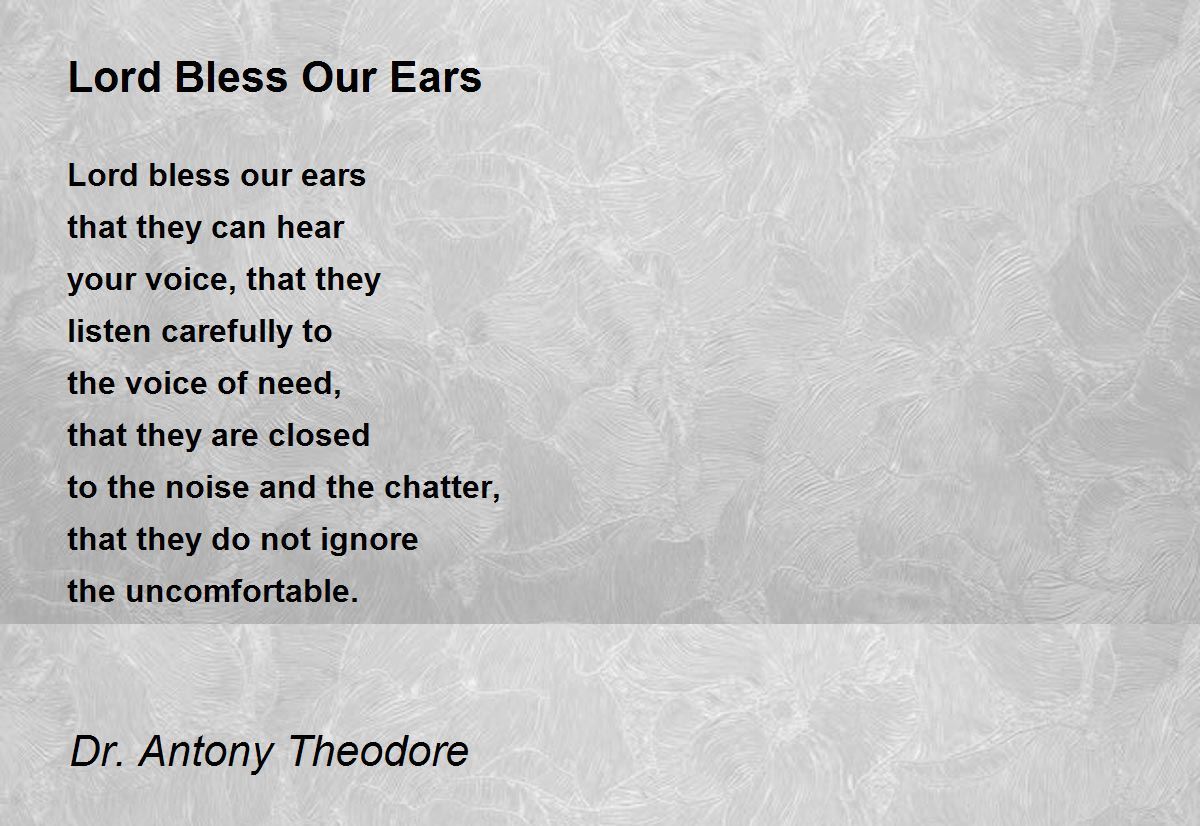 Lord Bless Our Ears

Lord bless our ears
that they can hear
your voice, that they
listen carefully to
the voice of need,
that they are closed
to the noise and the chatter,
that they do not ignore
the uncomfortable.

Dr. Antony Theodore